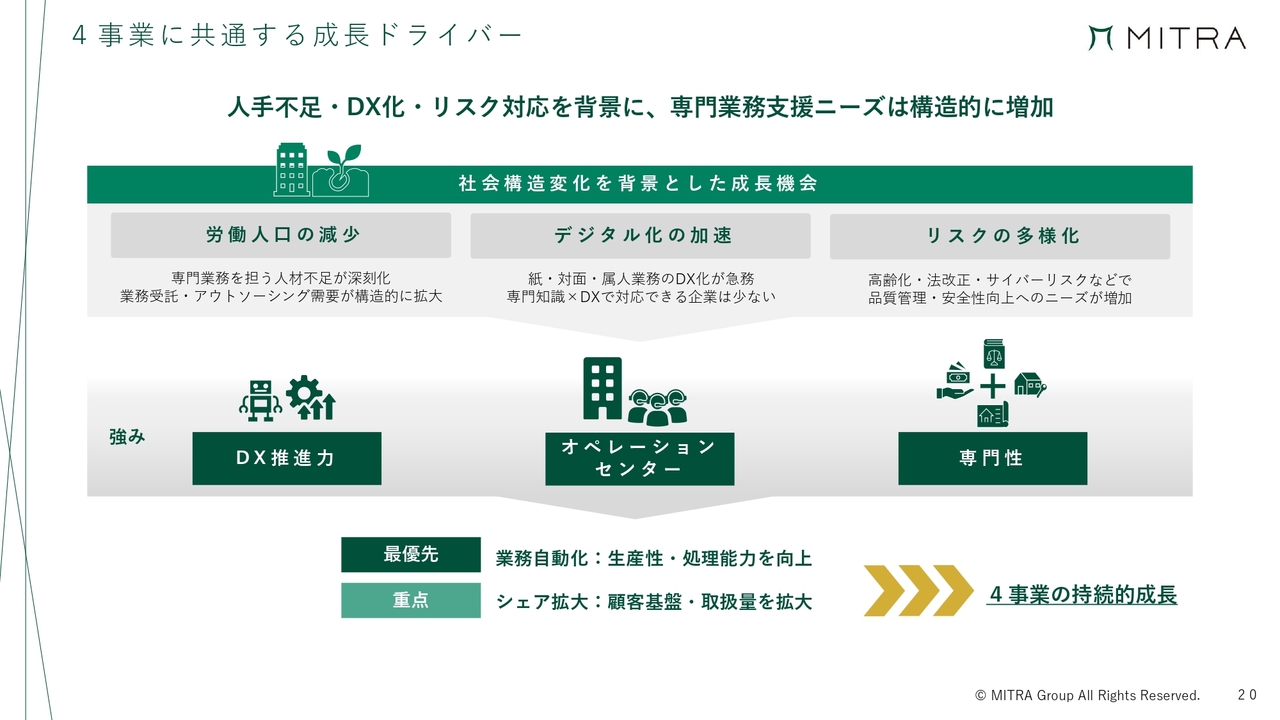 4事業に共通する成長ドライバー

MITRA

人手不足・DX化・リスク対応を背景に、専門業務支援ニーズは構造的に増加

社会構造変化を背景とした成長機会

労働人口の減少

専門業務を担う人材不足が深刻化
業務受託・アウトソーシング需要が構造的に拡大

デジタル化の加速

紙・対面・属人業務のDX化が急務
専門知識×DXで対応できる企業は少ない

リスクの多様化

高齢化・法改正・サイバーリスクなどで
品質管理・安全性向上へのニーズが増加

強み

DX推進力

オペレーション
センター

専門性

最優先 業務自動化：生産性・処理能力を向上

重点 シェア拡大：顧客基盤・取扱量を拡大

4事業の持続的成長

© MITRA Group All Rights Reserved.

20